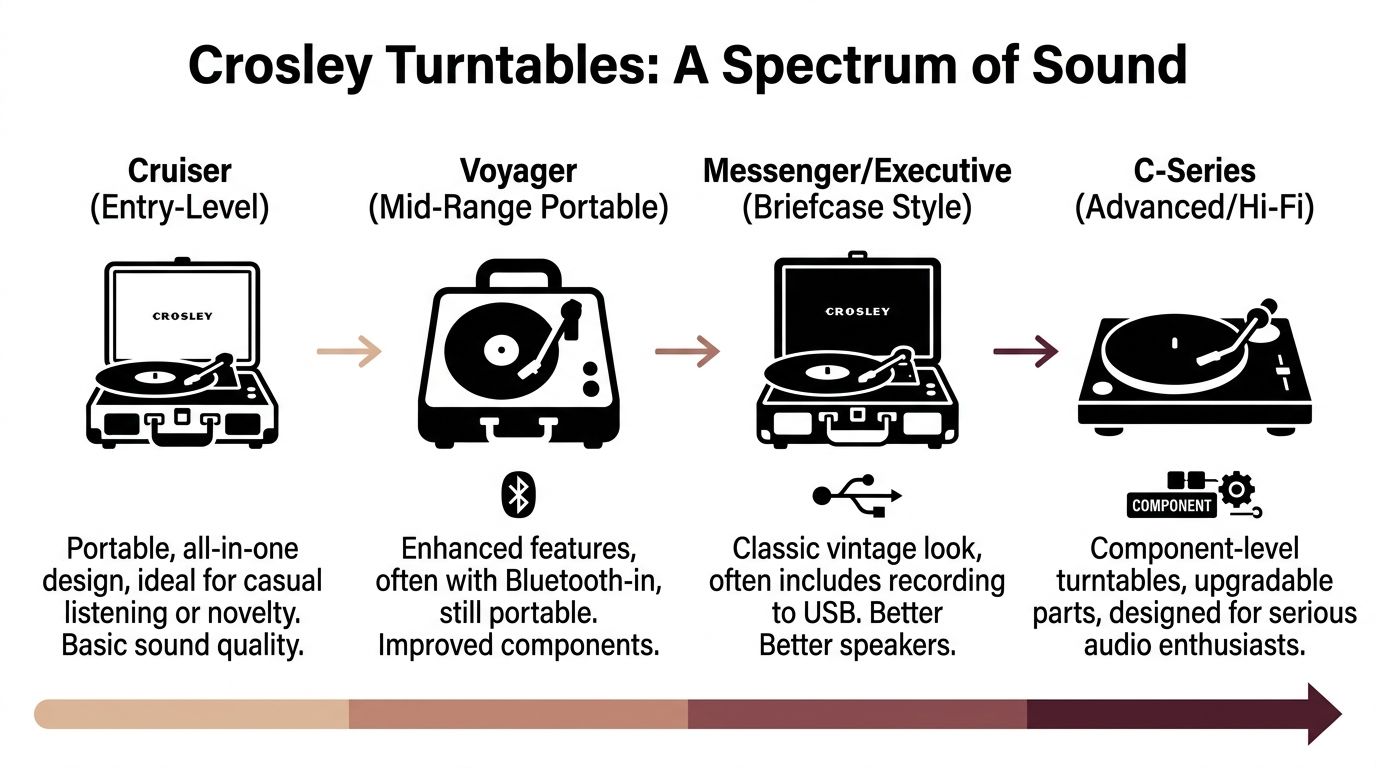 Crosley Turntables: A Spectrum of Sound

Cruiser
(Entry-Level)

CROSLEY

Portable, all-in-one design, ideal for casual listening or novelty. Basic sound quality.

Voyager
(Mid-Range Portable)

Enhanced features, often with Bluetooth-in, still portable. Improved components.

Messenger/Executive
(Briefcase Style)

CROSLEY

Classic vintage look, often includes recording to USB. Better Better speakers.

C-Series
(Advanced/Hi-Fi)

COMPONENT

Component-level turntables, upgradable parts, designed for serious audio enthusiasts.